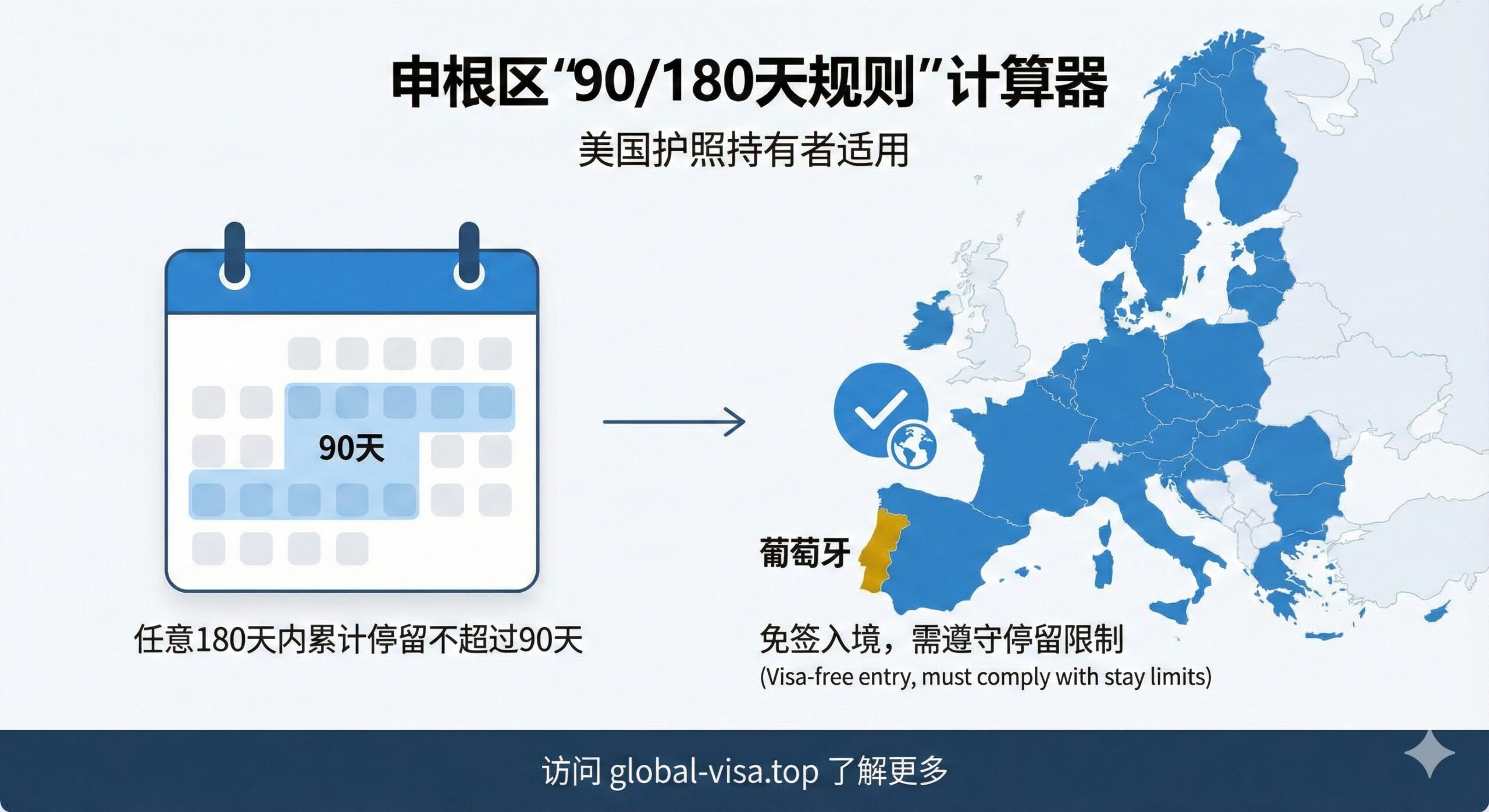 申根区“90/180天规则”计算器

美国护照持有者适用

90天

任意180天内累计停留不超过90天

葡萄牙

免签入境，需遵守停留限制
(Visa-free entry, must comply with stay limits)

访问 global-visa.top 了解更多